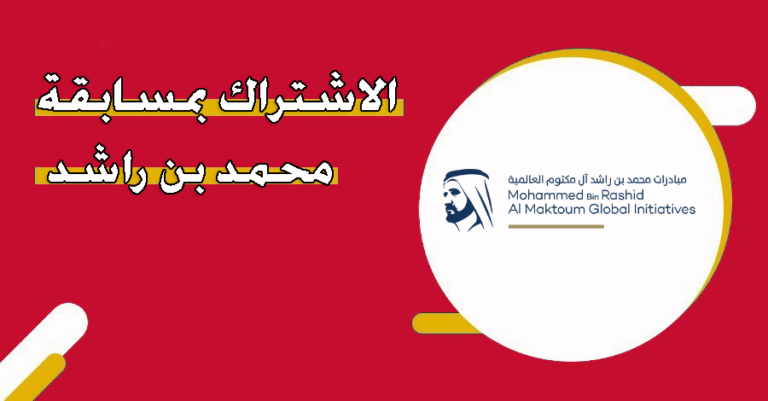 الاشتراك بمسابقة
محمد بن راشد

مبادرات محمد بن راشد آل مكتوم العالمية
Mohammed Bin Rashid
Al Maktoum Global Initiatives